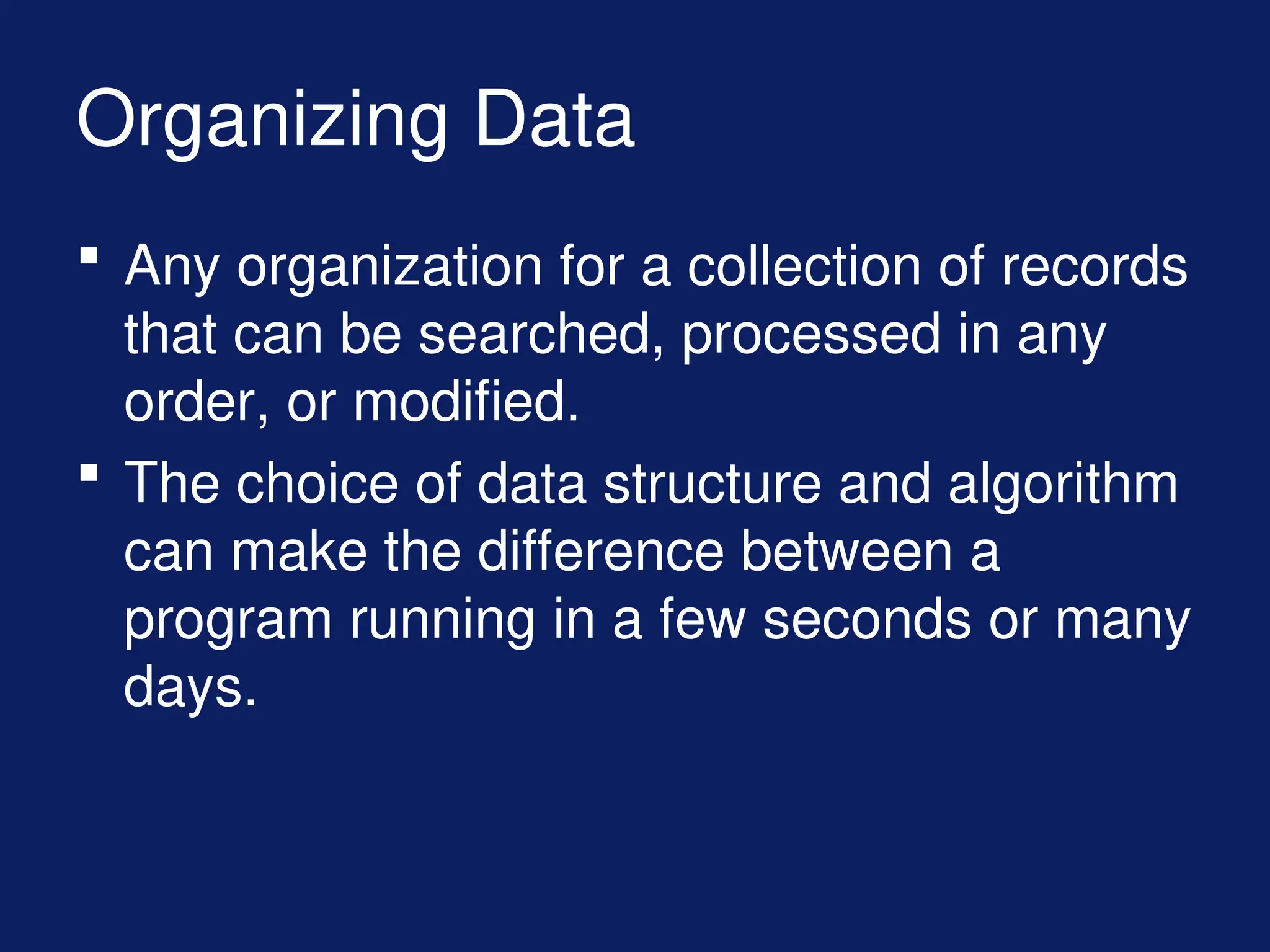 Organizing Data

▪ Any organization for a collection of records that can be searched, processed in any order, or modified.

▪ The choice of data structure and algorithm can make the difference between a program running in a few seconds or many days.